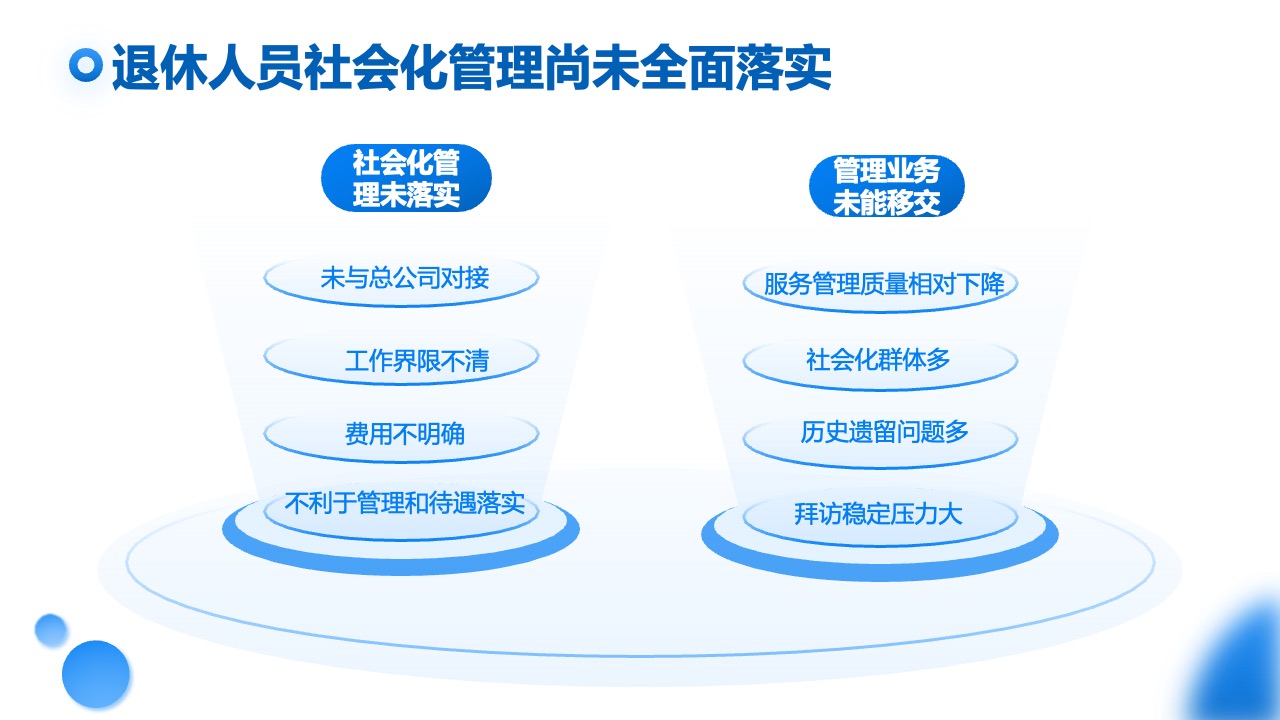 退休人员社会化管理尚未全面落实

社会化管理未落实

未与总公司对接

工作界限不清

费用不明确

不利于管理和待遇落实

管理业务未能移交

服务管理质量相对下降

社会化群体多

历史遗留问题多

拜访稳定压力大